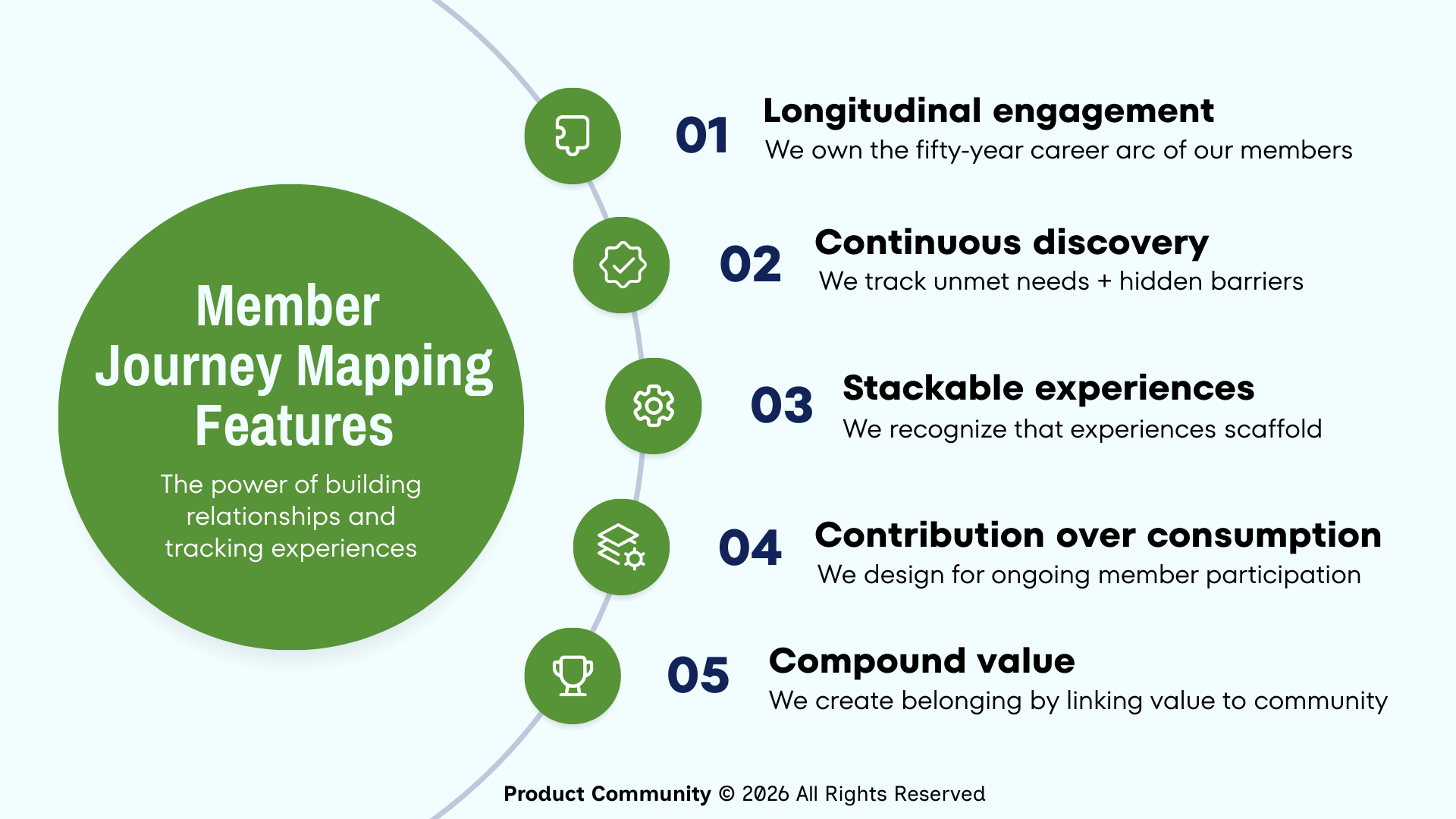 Member Journey Mapping Features

The power of building relationships and tracking experiences

01 Longitudinal engagement
We own the fifty-year career arc of our members

02 Continuous discovery
We track unmet needs + hidden barriers

03 Stackable experiences
We recognize that experiences scaffold

04 Contribution over consumption
We design for ongoing member participation

05 Compound value
We create belonging by linking value to community

Product Community © 2026 All Rights Reserved